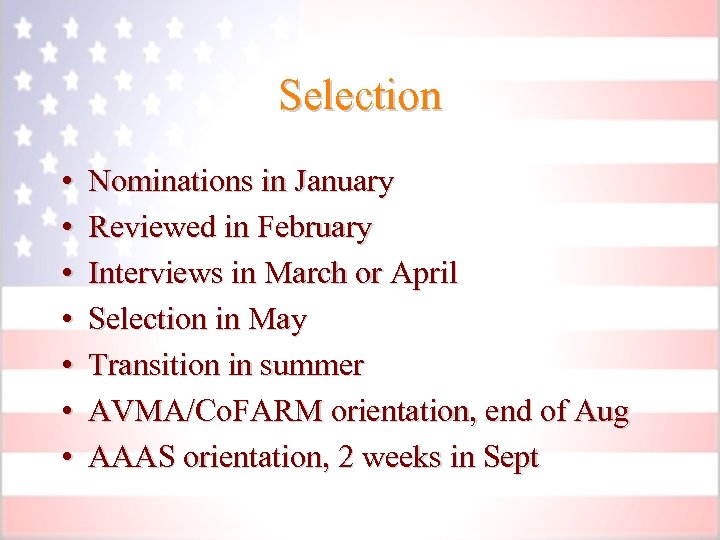 Selection

• Nominations in January
• Reviewed in February
• Interviews in March or April
• Selection in May
• Transition in summer
• AVMA/CoFARM orientation, end of Aug
• AAAS orientation, 2 weeks in Sept